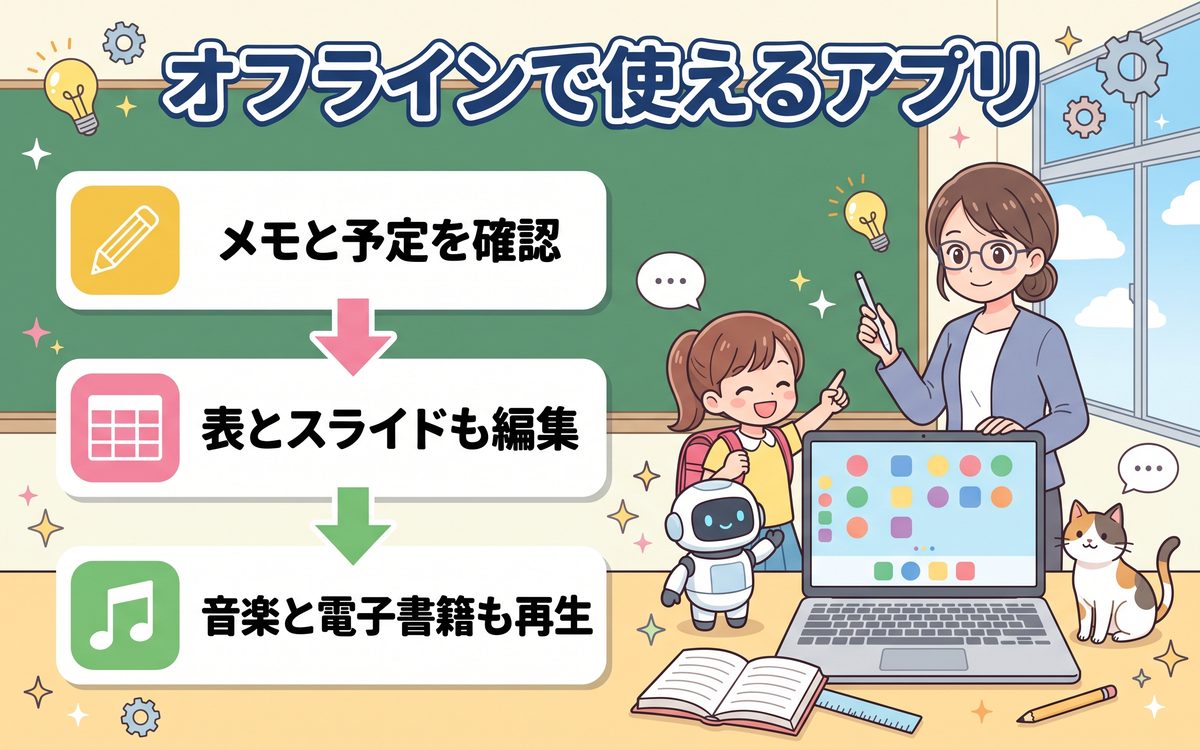 オフラインで使えるアプリ

メモと予定を確認

表とスライドも編集

音楽と電子書籍も再生